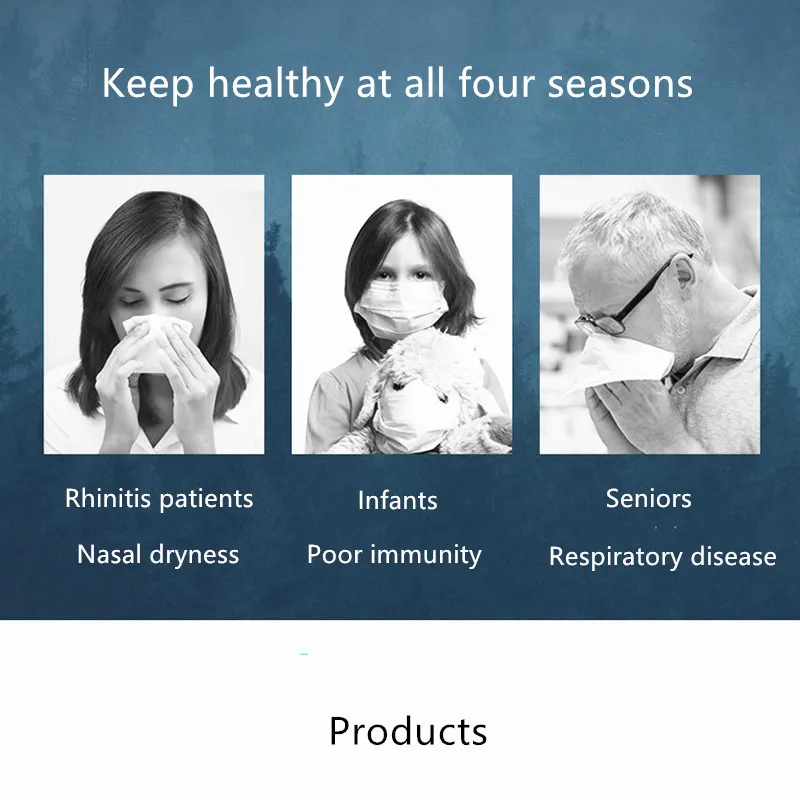 Keep healthy at all four seasons

Rhinitis patients

Nasal dryness

Infants

Poor immunity

Seniors

Respiratory disease

Products